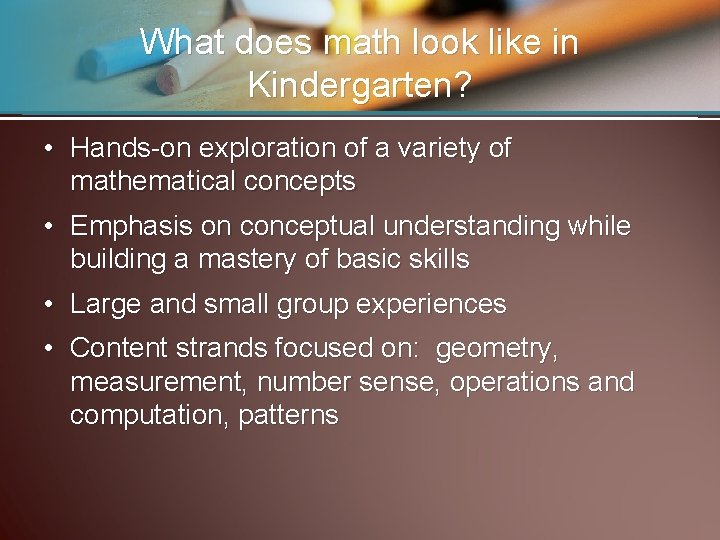 What does math look like in Kindergarten?

• Hands-on exploration of a variety of mathematical concepts

• Emphasis on conceptual understanding while building a mastery of basic skills

• Large and small group experiences

• Content strands focused on:  geometry, measurement, number sense, operations and computation, patterns